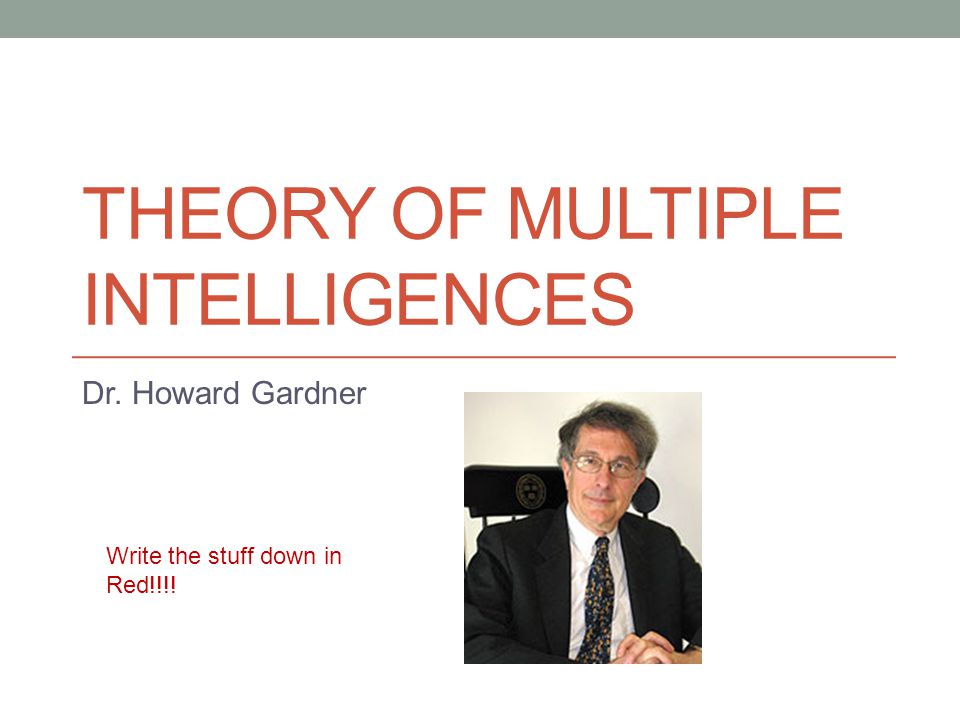 THEORY OF MULTIPLE INTELLIGENCES

Dr. Howard Gardner

Write the stuff down in Red!!!!